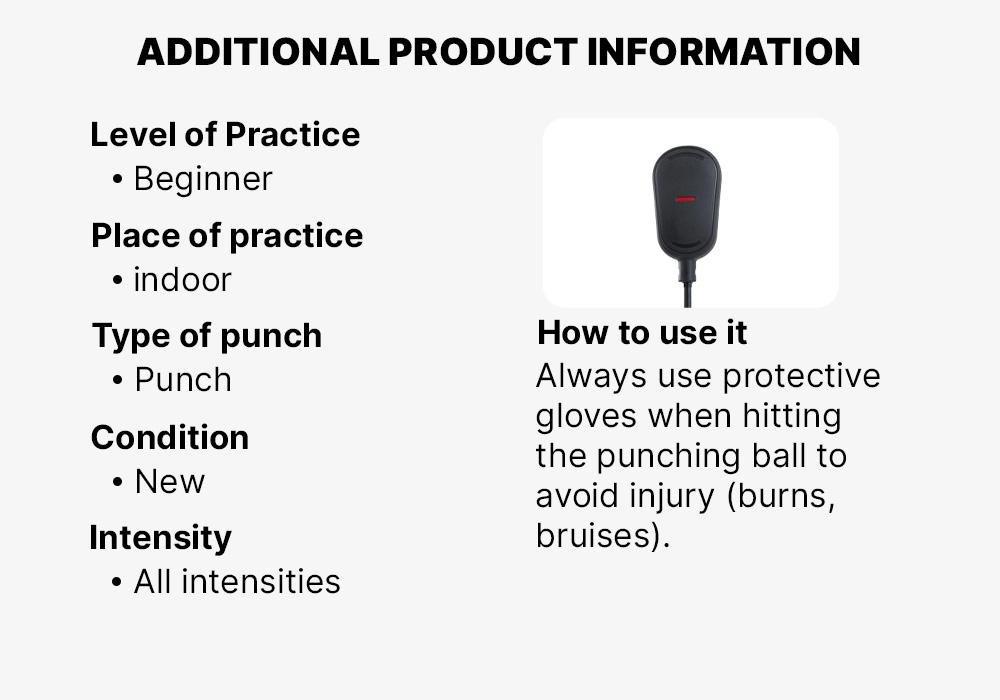 ADDITIONAL PRODUCT INFORMATION

Level of Practice
• Beginner

Place of practice
• indoor

Type of punch
• Punch

Condition
• New

Intensity
• All intensities

How to use it
Always use protective gloves when hitting the punching ball to avoid injury (burns, bruises).